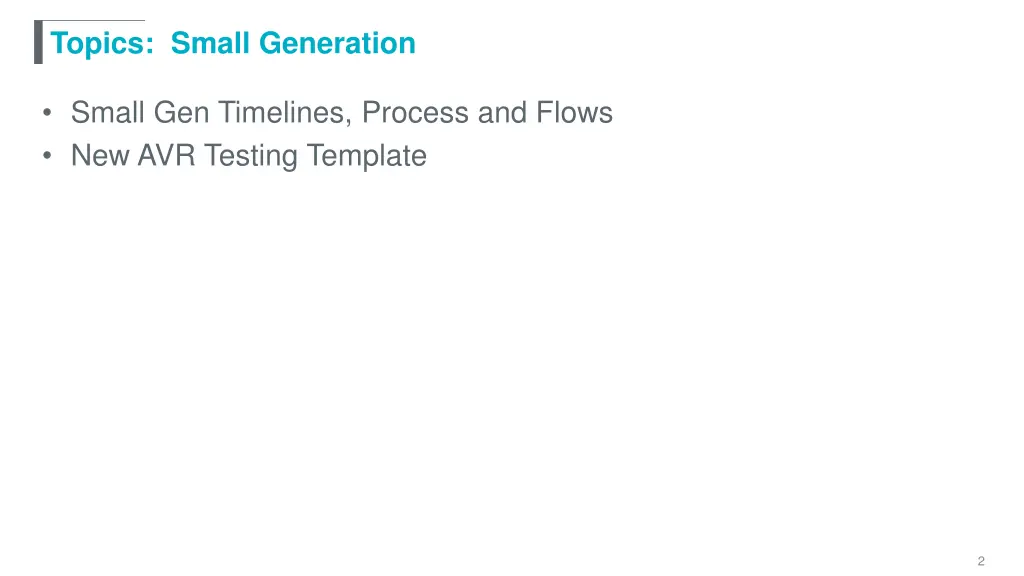 Topics: Small Generation

• Small Gen Timelines, Process and Flows
• New AVR Testing Template

2